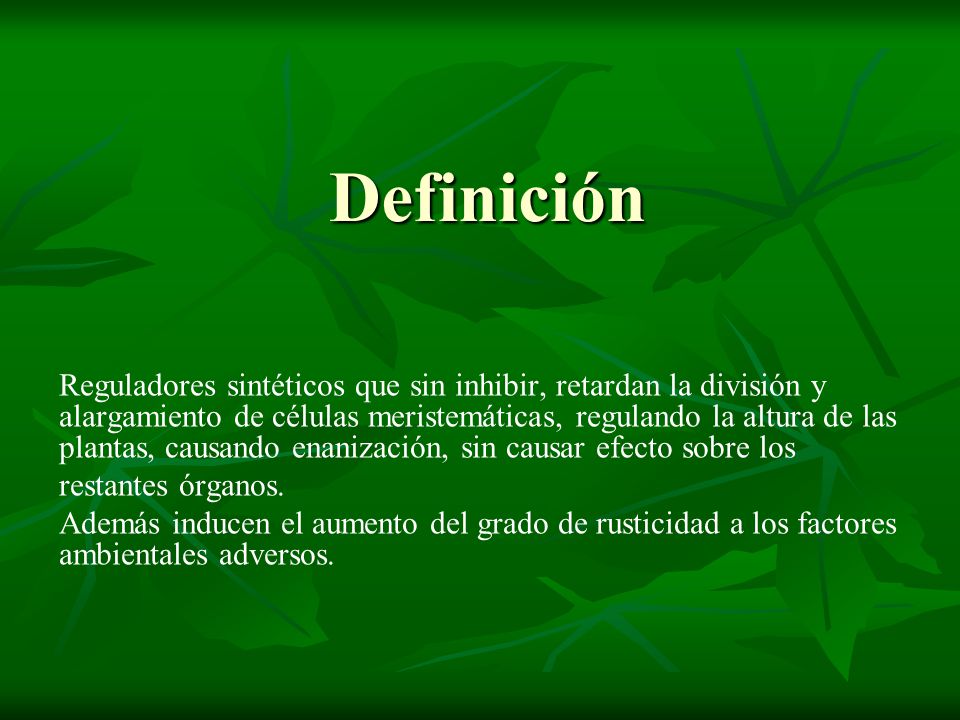 Definición

Reguladores sintéticos que sin inhibir, retardan la división y alargamiento de células meristemáticas, regulando la altura de las plantas, causando enanización, sin causar efecto sobre los restantes órganos.

Además inducen el aumento del grado de rusticidad a los factores ambientales adversos.